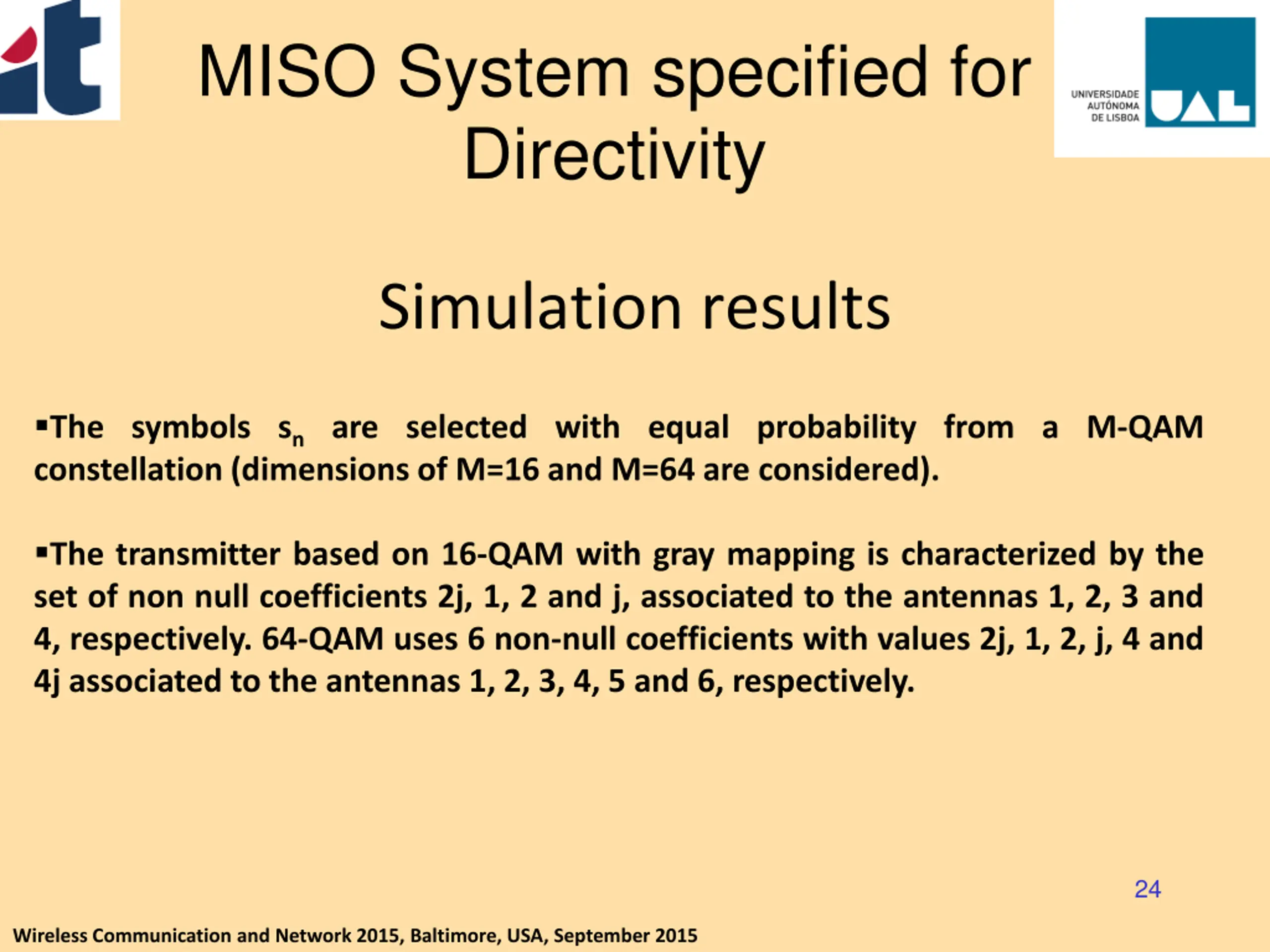 it

MISO System specified for Directivity

UNIVERSIDADE AUTÓNOMA DE LISBOA UAL

Simulation results

▪The symbols $s_n$ are selected with equal probability from a M-QAM constellation (dimensions of M=16 and M=64 are considered).

▪The transmitter based on 16-QAM with gray mapping is characterized by the set of non null coefficients 2j, 1, 2 and j, associated to the antennas 1, 2, 3 and 4, respectively. 64-QAM uses 6 non-null coefficients with values 2j, 1, 2, j, 4 and 4j associated to the antennas 1, 2, 3, 4, 5 and 6, respectively.

24

Wireless Communication and Network 2015, Baltimore, USA, September 2015